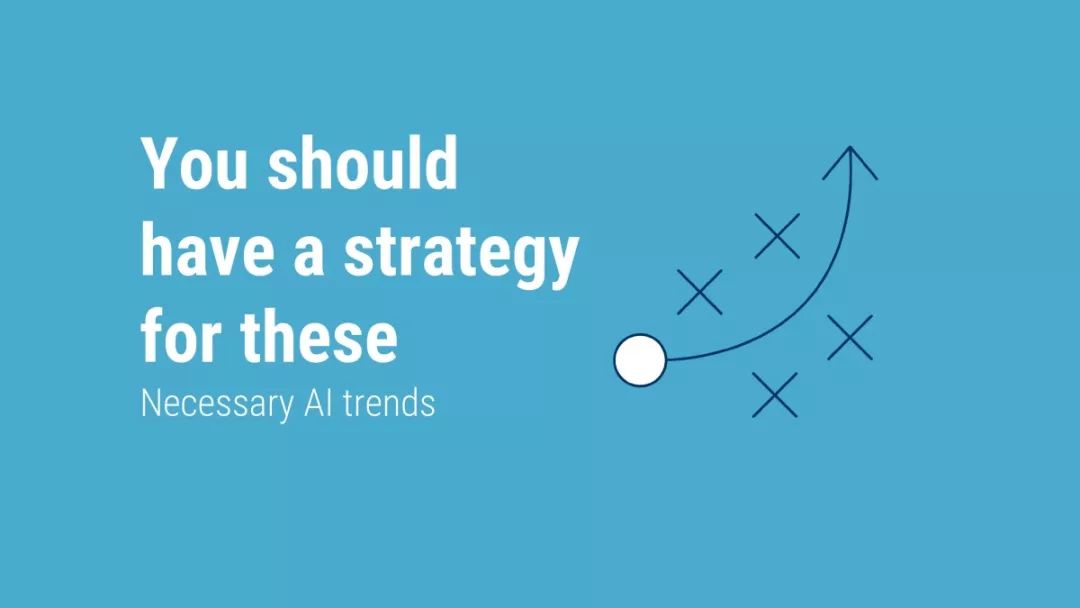 You should have a strategy for these

Necessary AI trends